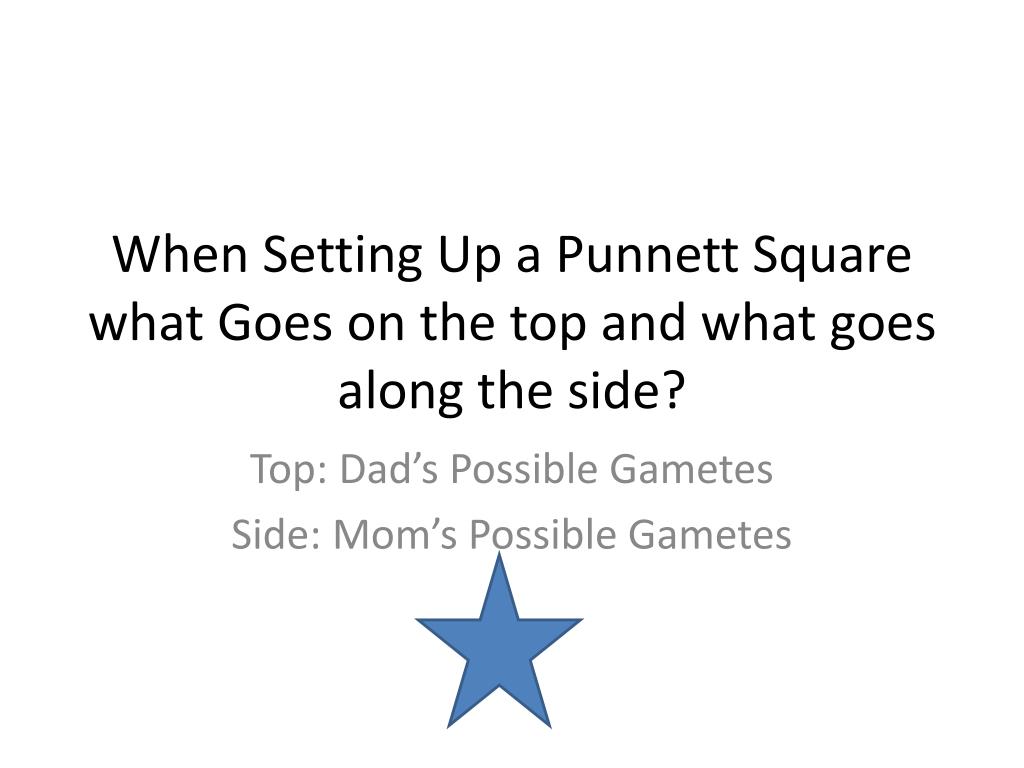 When Setting Up a Punnett Square what Goes on the top and what goes along the side?

Top: Dad’s Possible Gametes

Side: Mom’s Possible Gametes